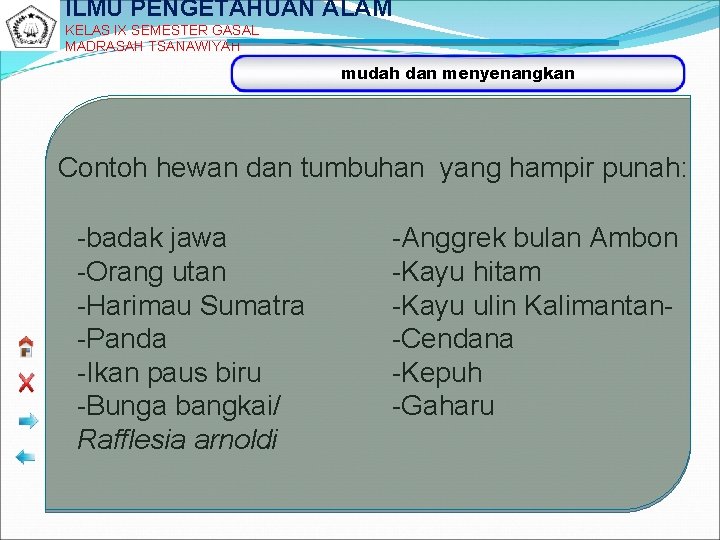 ILMU PENGETAHUAN ALAM
KELAS IX SEMESTER GASAL
MADRASAH TSANAWIYAH

mudah dan menyenangkan

Contoh hewan dan tumbuhan yang hampir punah:

-badak jawa
-Orang utan
-Harimau Sumatra
-Panda
-Ikan paus biru
-Bunga bangkai/ Rafflesia arnoldi

-Anggrek bulan Ambon
-Kayu hitam
-Kayu ulin Kalimantan-
-Cendana
-Kepuh
-Gaharu